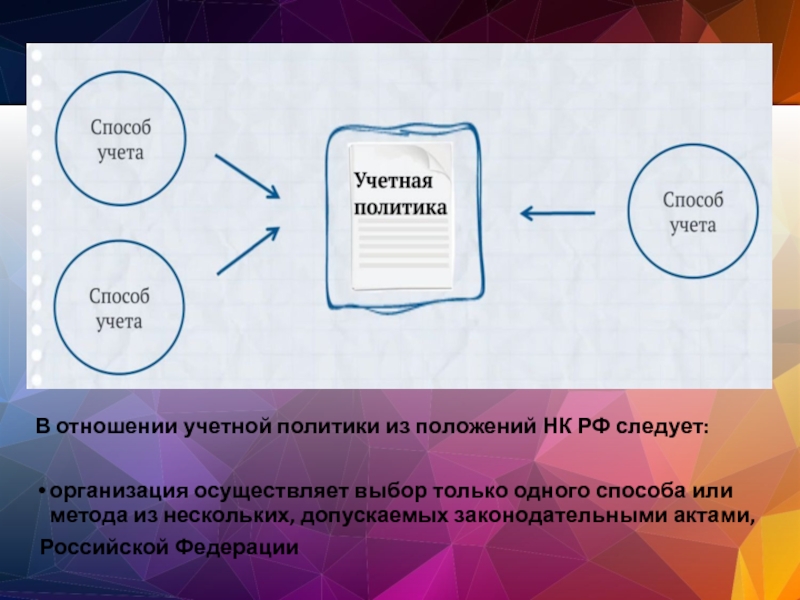 Способ учета

Способ учета

Учетная политика

Способ учета

В отношении учетной политики из положений НК РФ следует:

• организация осуществляет выбор только одного способа или метода из нескольких, допускаемых законодательными актами, Российской Федерации